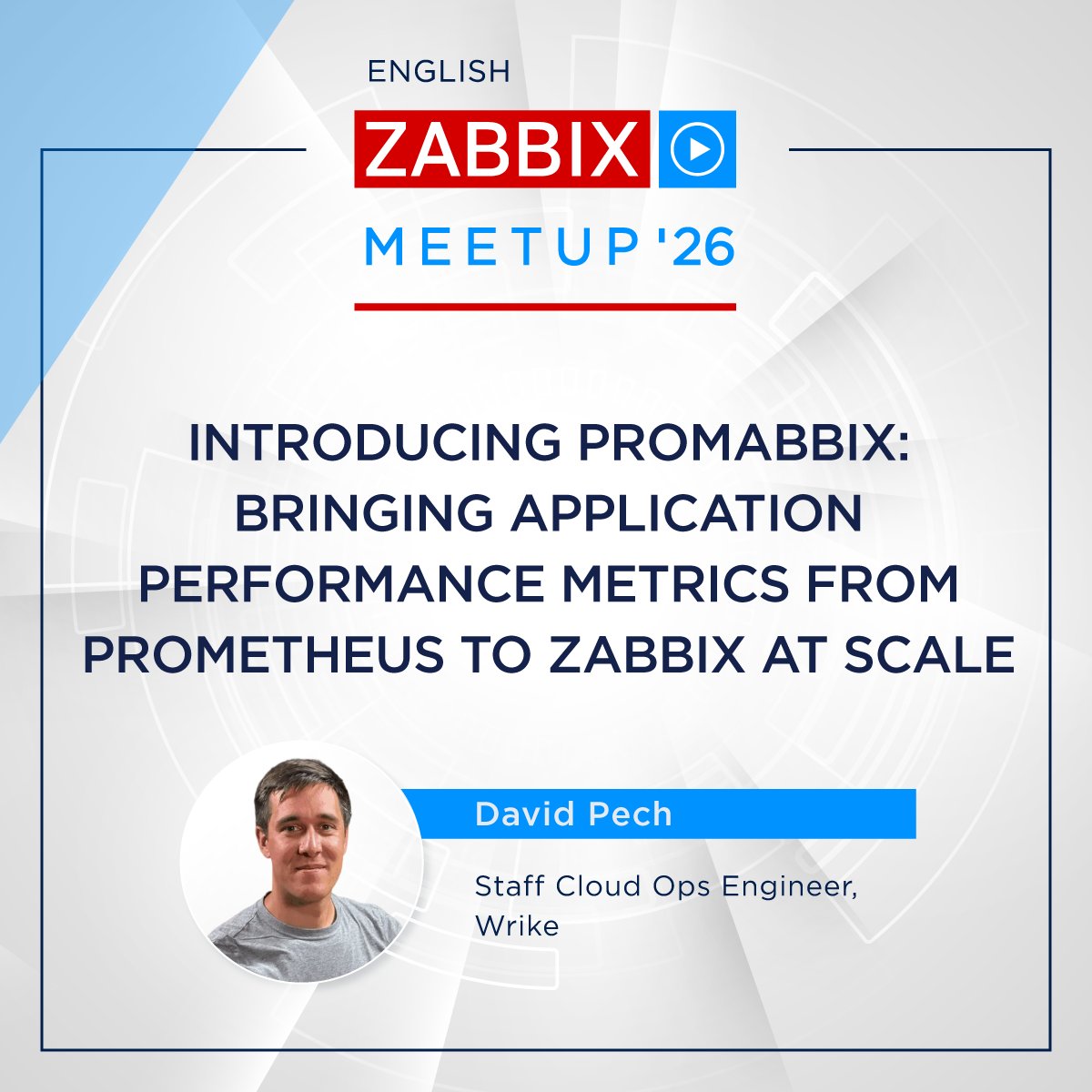 ENGLISH

ZABBIX

MEETUP '26

INTRODUCING PROMABBIX: BRINGING APPLICATION PERFORMANCE METRICS FROM PROMETHEUS TO ZABBIX AT SCALE

David Pech

Staff Cloud Ops Engineer, Wrike